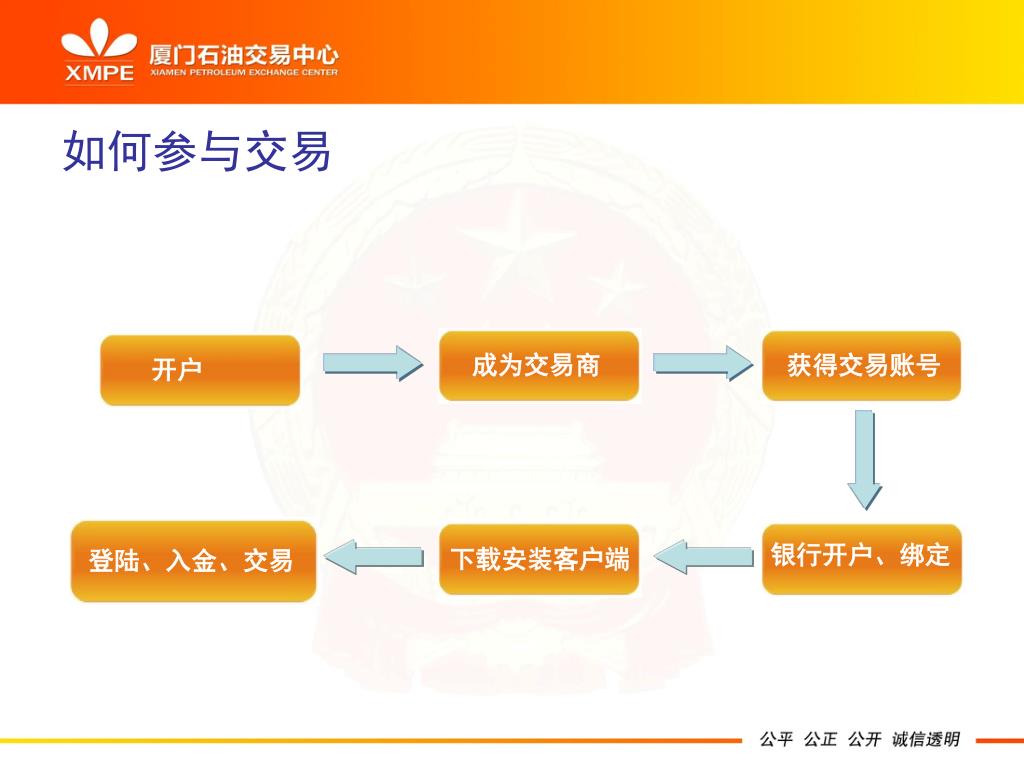 XMPE 厦门石油交易中心
XIAMEN PETROLEUM EXCHANGE CENTER

如何参与交易

开户

成为交易商

获得交易账号

银行开户、绑定

下载安装客户端

登陆、入金、交易

公平 公正 公开 诚信透明